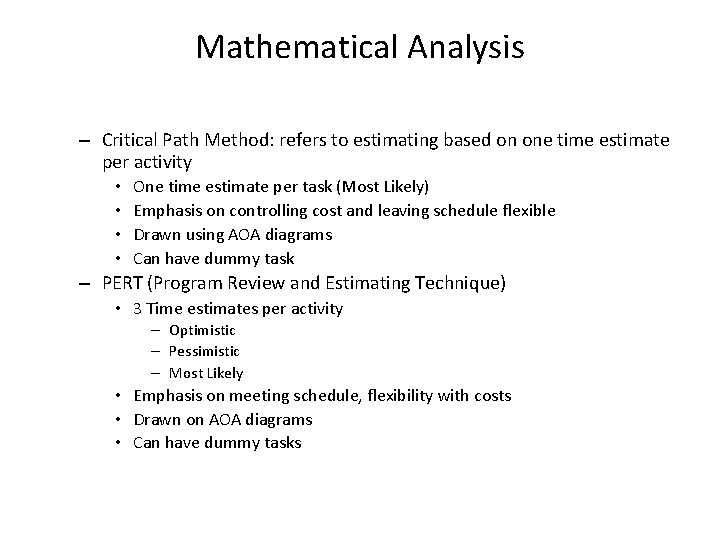 Mathematical Analysis

– Critical Path Method: refers to estimating based on one time estimate per activity
• One time estimate per task (Most Likely)
• Emphasis on controlling cost and leaving schedule flexible
• Drawn using AOA diagrams
• Can have dummy task
– PERT (Program Review and Estimating Technique)
• 3 Time estimates per activity
– Optimistic
– Pessimistic
– Most Likely
• Emphasis on meeting schedule, flexibility with costs
• Drawn on AOA diagrams
• Can have dummy tasks